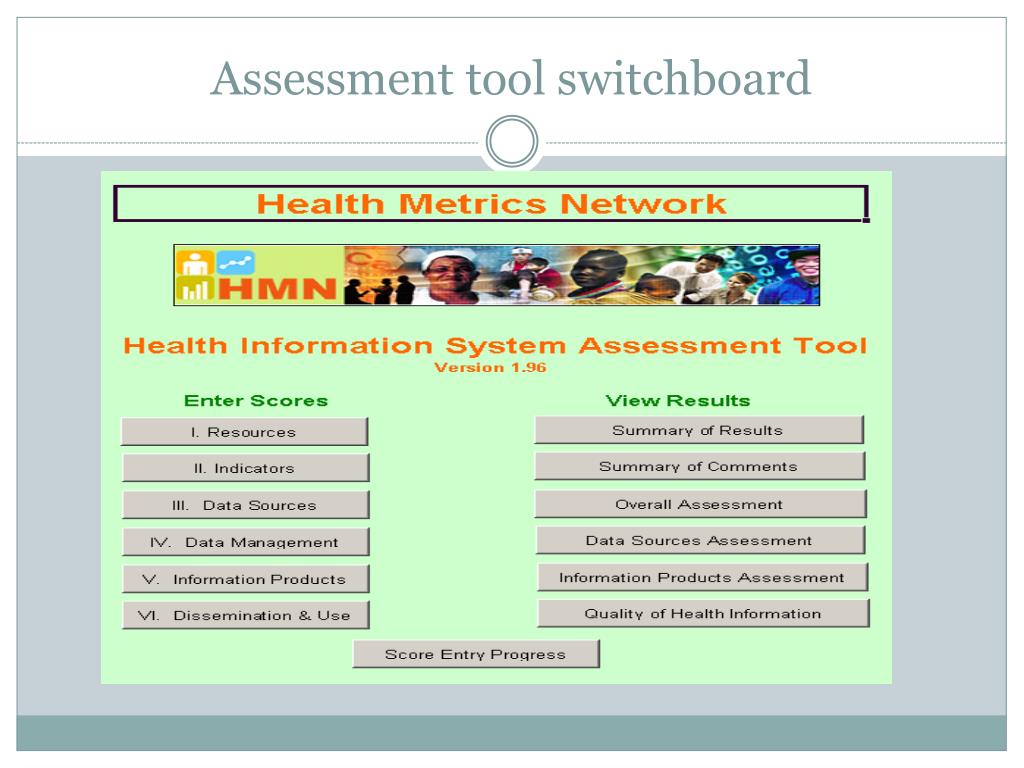 Assessment tool switchboard

Health Metrics Network

HMN

Health Information System Assessment Tool
Version 1.96

Enter Scores

I. Resources

II. Indicators

III. Data Sources

IV. Data Management

V. Information Products

VI. Dissemination & Use

View Results

Summary of Results

Summary of Comments

Overall Assessment

Data Sources Assessment

Information Products Assessment

Quality of Health Information

Score Entry Progress